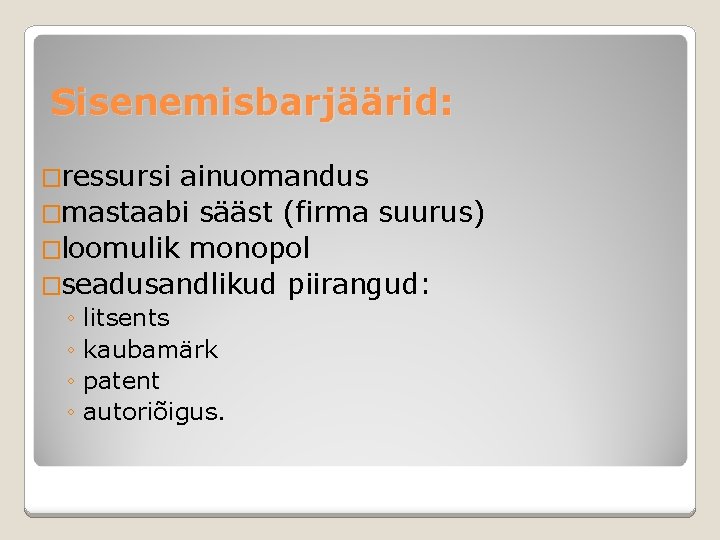 Sisenemisbarjäärid:

□ressursi ainuomandus
□mastaabi sääst (firma suurus)
□loomulik monopol
□seadusandlikud piirangud:
◦ litsents
◦ kaubamärk
◦ patent
◦ autoriõigus.